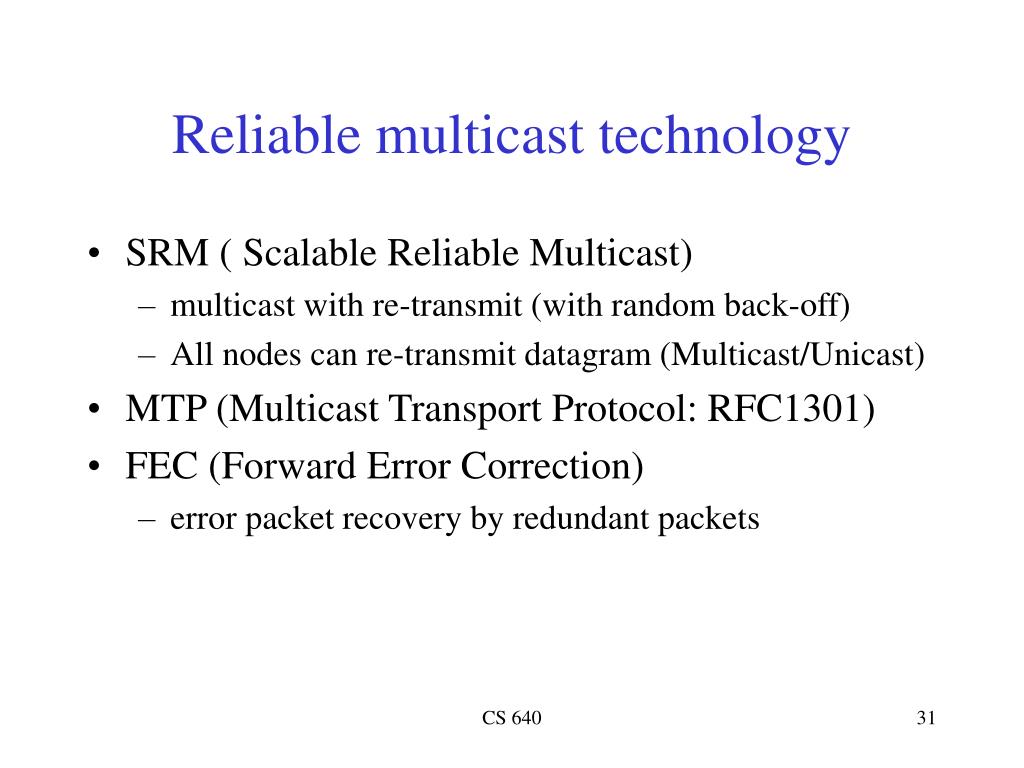 Reliable multicast technology

• SRM ( Scalable Reliable Multicast)
  – multicast with re-transmit (with random back-off)
  – All nodes can re-transmit datagram (Multicast/Unicast)
• MTP (Multicast Transport Protocol: RFC1301)
• FEC (Forward Error Correction)
  – error packet recovery by redundant packets

CS 640

31